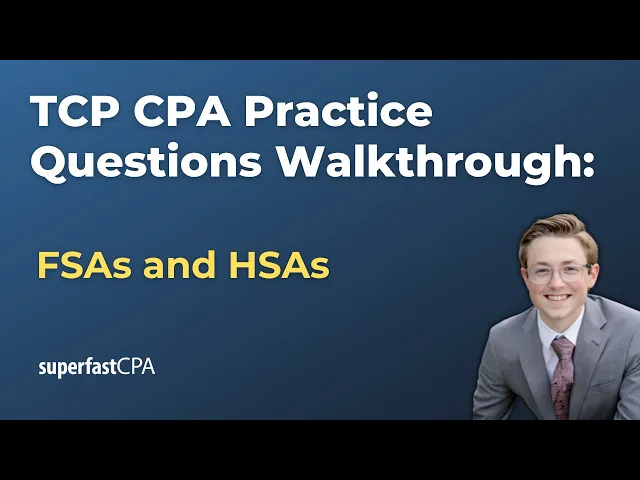 TCP CPA Practice Questions Walkthrough:

FSAs and HSAs

superfastCPA